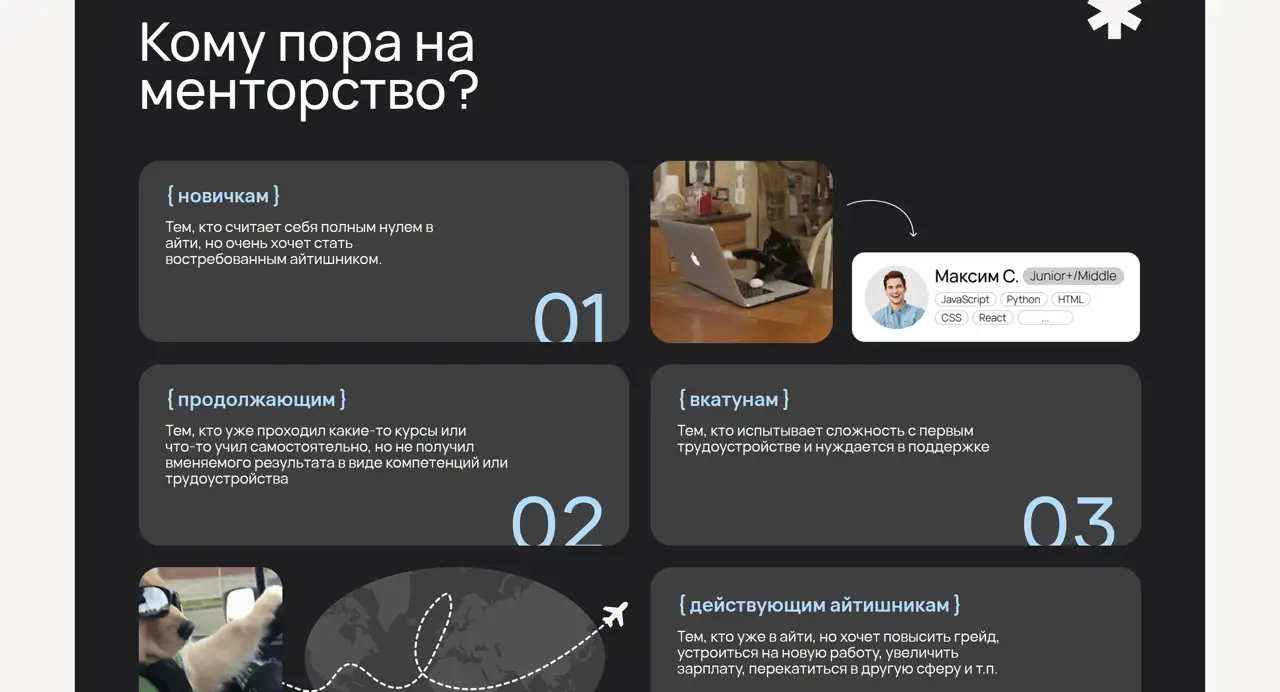 Кому пора на менторство?

{ новичкам }

Тем, кто считает себя полным нулем в айти, но очень хочет стать востребованным айтишником.

01

Максим С. Junior+/Middle

JavaScript Python HTML CSS React ...

{ продолжающим }

Тем, кто уже проходил какие-то курсы или что-то учил самостоятельно, но не получил вменяемого результата в виде компетенций или трудоустройства

02

{ вкатунам }

Тем, кто испытывает сложность с первым трудоустройстве и нуждается в поддержке

03

{ действующим айтишникам }

Тем, кто уже в айти, но хочет повысить грейд, устроиться на новую работу, увеличить зарплату, перекатиться в другую сферу и т.п.